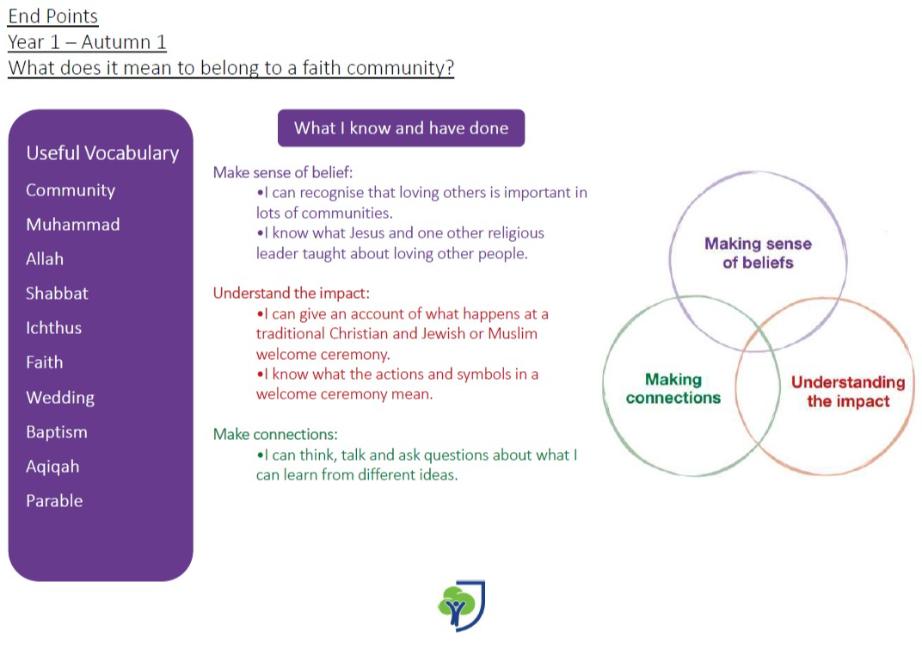 End Points
Year 1 – Autumn 1
What does it mean to belong to a faith community?

Useful Vocabulary
Community
Muhammad
Allah
Shabbat
Ichthus
Faith
Wedding
Baptism
Aqiqah
Parable

What I know and have done

Make sense of belief:
•I can recognise that loving others is important in lots of communities.
•I know what Jesus and one other religious leader taught about loving other people.

Understand the impact:
•I can give an account of what happens at a traditional Christian and Jewish or Muslim welcome ceremony.
•I know what the actions and symbols in a welcome ceremony mean.

Make connections:
•I can think, talk and ask questions about what I can learn from different ideas.

Making sense of beliefs
Making connections
Understanding the impact